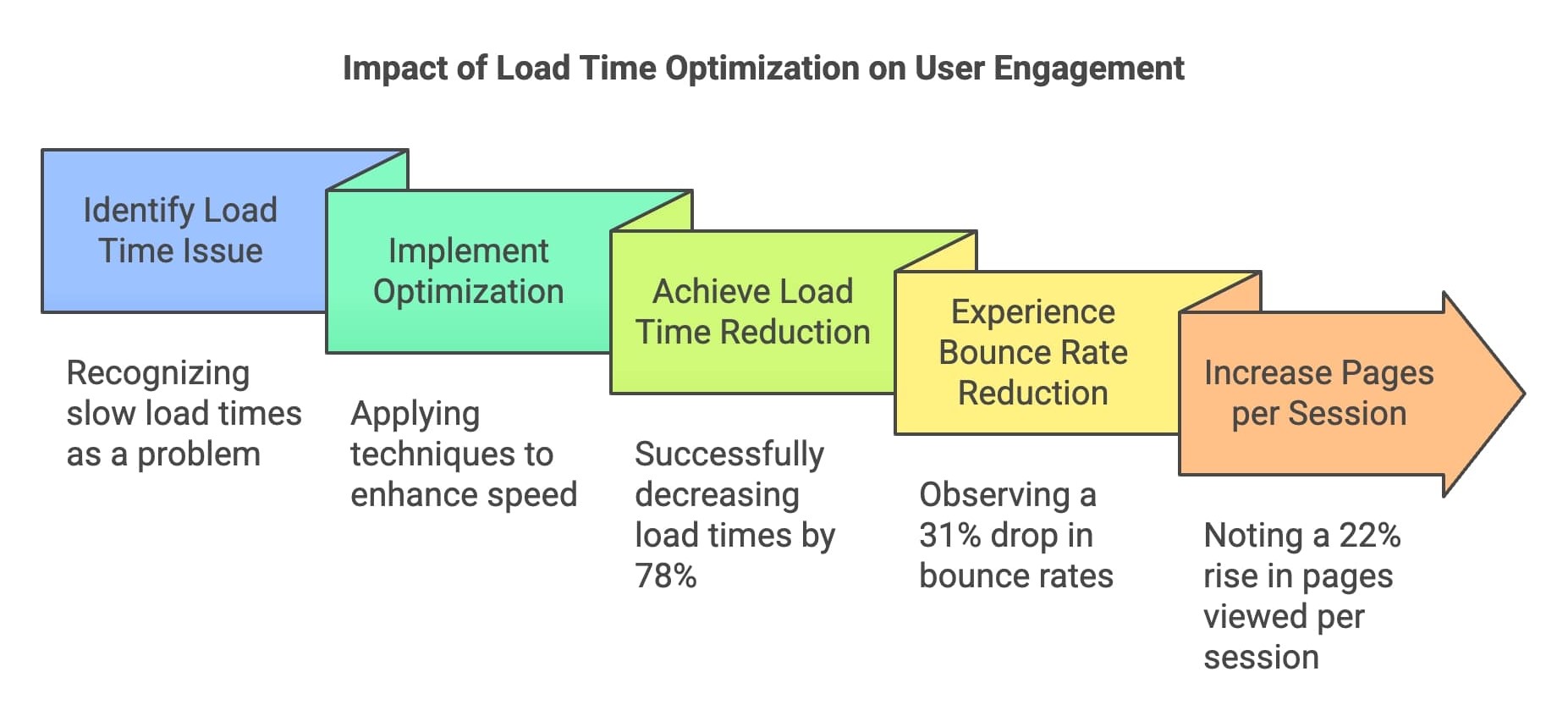 Impact of Load Time Optimization on User Engagement

Identify Load Time Issue

Recognizing slow load times as a problem

Implement Optimization

Applying techniques to enhance speed

Achieve Load Time Reduction

Successfully decreasing load times by 78%

Experience Bounce Rate Reduction

Observing a 31% drop in bounce rates

Increase Pages per Session

Noting a 22% rise in pages viewed per session